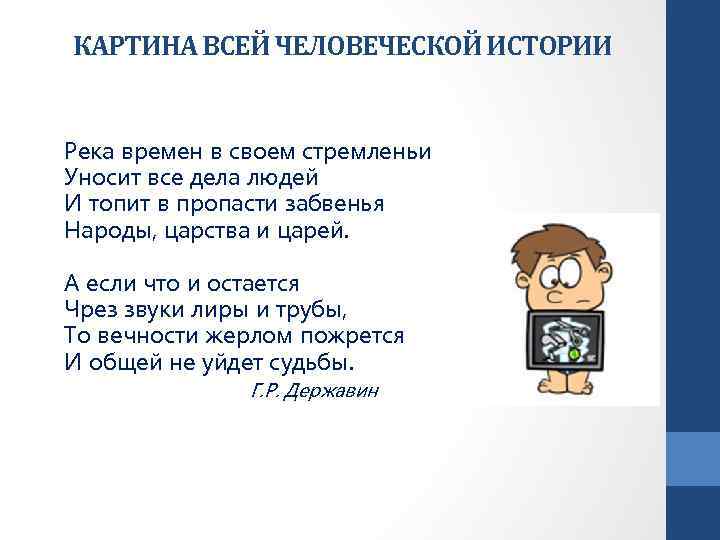 КАРТИНА ВСЕЙ ЧЕЛОВЕЧЕСКОЙ ИСТОРИИ

Река времен в своем стремленьи
Уносит все дела людей
И топит в пропасти забвенья
Народы, царства и царей.

А если что и остается
Чрез звуки лиры и трубы,
То вечности жерлом пожрется
И общей не уйдет судьбы.
Г.Р. Державин